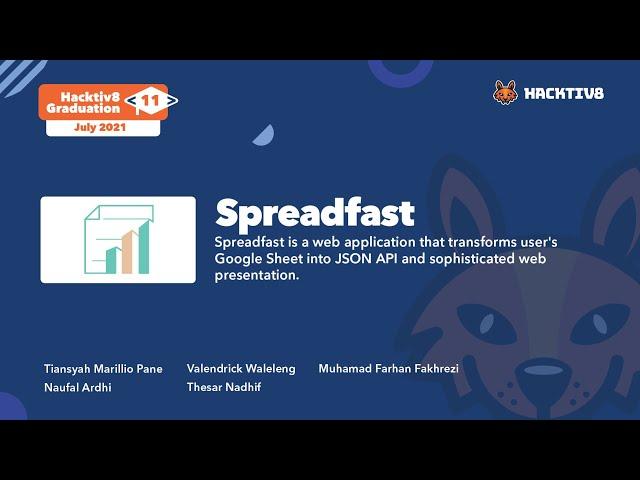 Hacktiv8 Graduation 11
July 2021

HACKTIV8

Spreadfast

Spreadfast is a web application that transforms user's Google Sheet into JSON API and sophisticated web presentation.

Tiansyah Marillio Pane
Naufal Ardhi

Valendrick Waleleng
Thesar Nadhif

Muhamad Farhan Fakhrezi